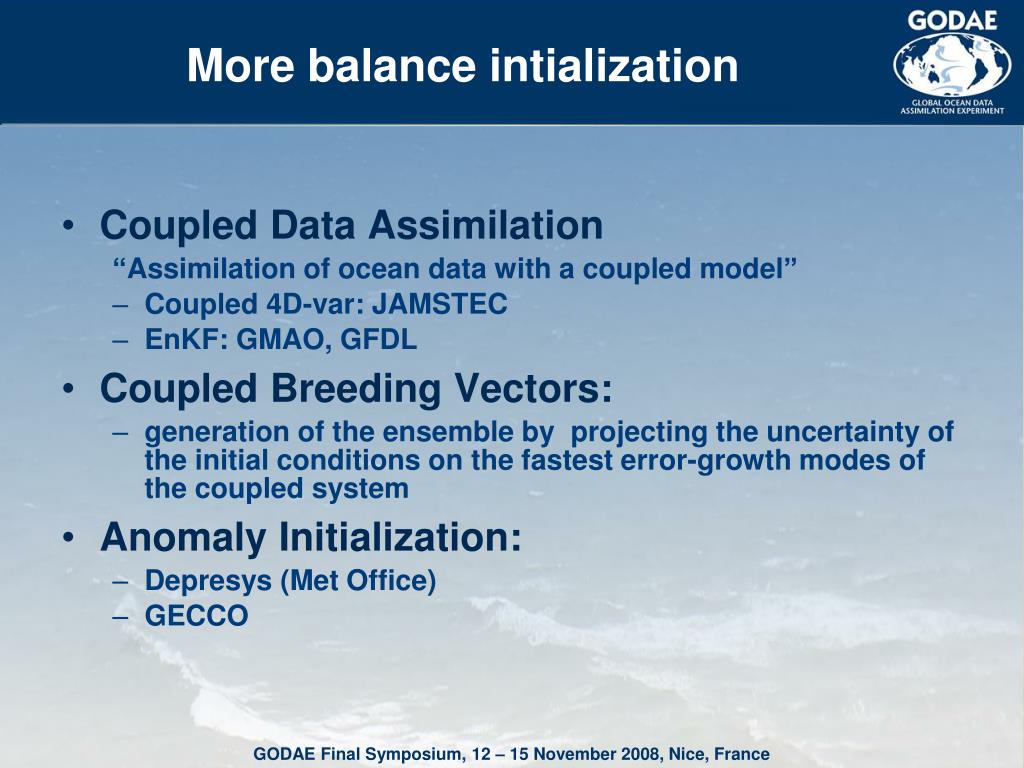 More balance intialization

GODAE

GLOBAL OCEAN DATA ASSIMILATION EXPERIMENT

• Coupled Data Assimilation

“Assimilation of ocean data with a coupled model”

– Coupled 4D-var: JAMSTEC

– EnKF: GMAO, GFDL

• Coupled Breeding Vectors:

– generation of the ensemble by projecting the uncertainty of the initial conditions on the fastest error-growth modes of the coupled system

• Anomaly Initialization:

– Depresys (Met Office)

– GECCO

GODAE Final Symposium, 12 – 15 November 2008, Nice, France